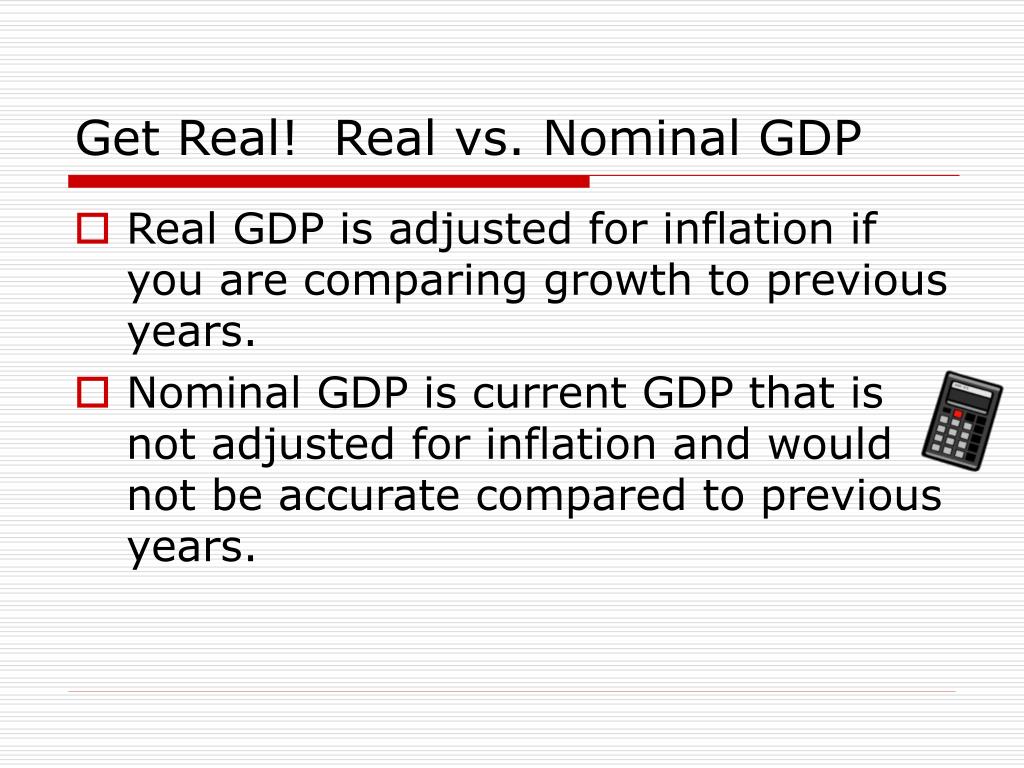 Get Real!  Real vs. Nominal GDP

Real GDP is adjusted for inflation if you are comparing growth to previous years.

Nominal GDP is current GDP that is not adjusted for inflation and would not be accurate compared to previous years.